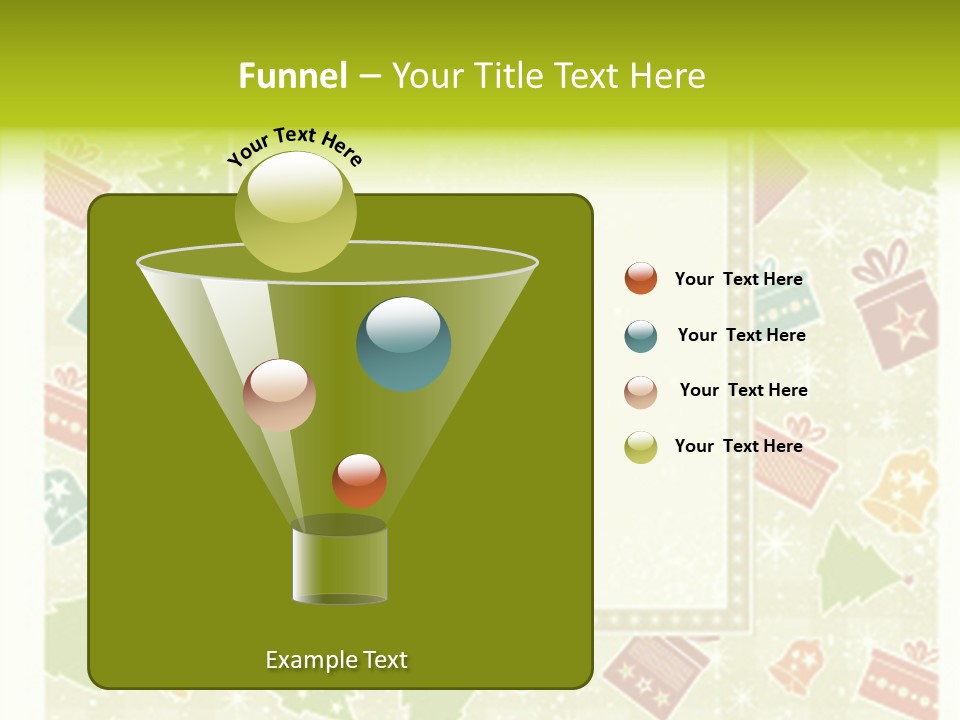 Funnel – Your Title Text Here

Your Text Here

Your Text Here

Your Text Here

Your Text Here

Your Text Here

Example Text